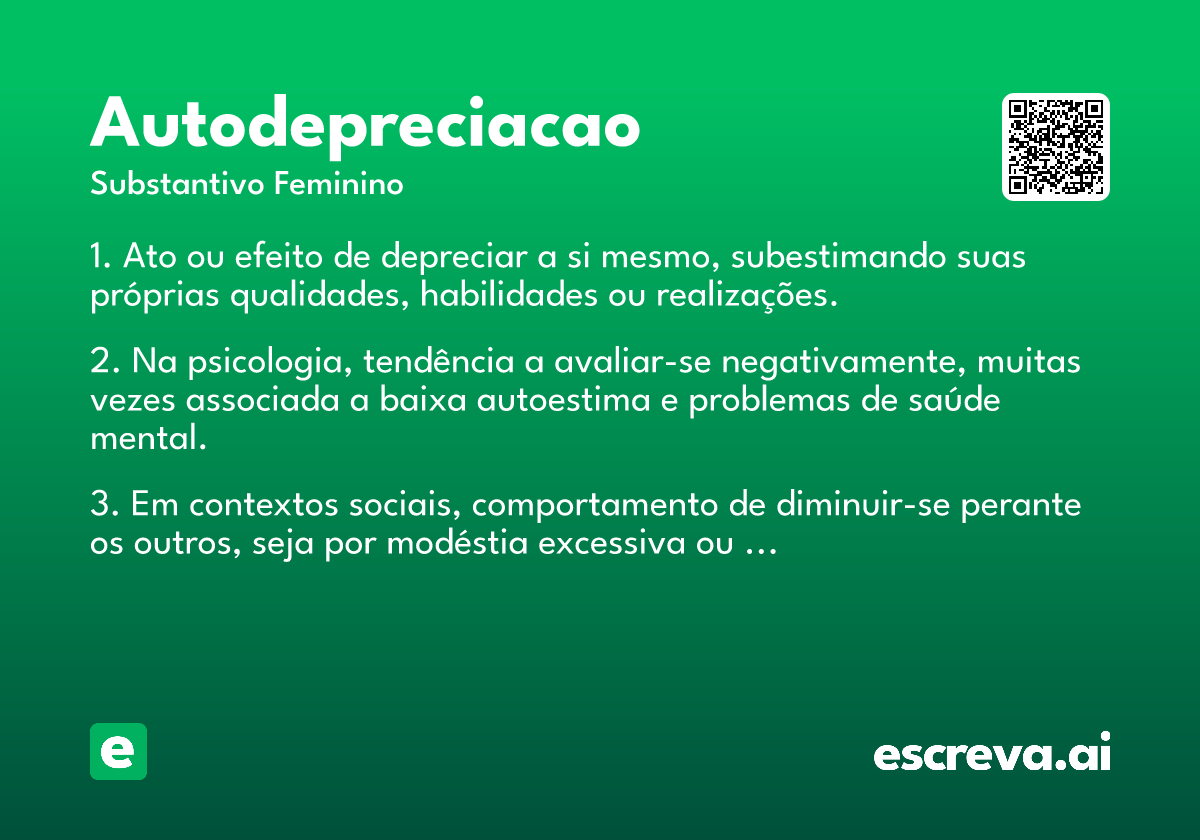 Autodepreciacao
Substantivo Feminino

1. Ato ou efeito de depreciar a si mesmo, subestimando suas próprias qualidades, habilidades ou realizações.

2. Na psicologia, tendência a avaliar-se negativamente, muitas vezes associada a baixa autoestima e problemas de saúde mental.

3. Em contextos sociais, comportamento de diminuir-se perante os outros, seja por modéstia excessiva ou ...

e

escreva.ai